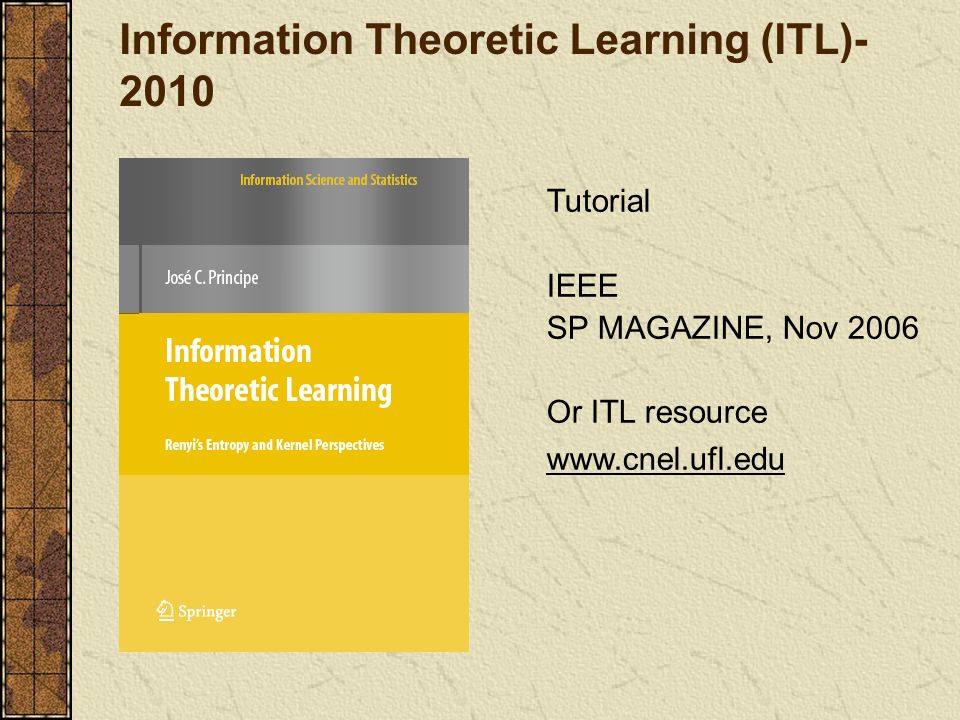 Information Theoretic Learning (ITL)-2010

Information Science and Statistics

José C. Principe

Information Theoretic Learning

Renyi's Entropy and Kernel Perspectives

Springer

Tutorial

IEEE
SP MAGAZINE, Nov 2006

Or ITL resource
www.cnel.ufl.edu